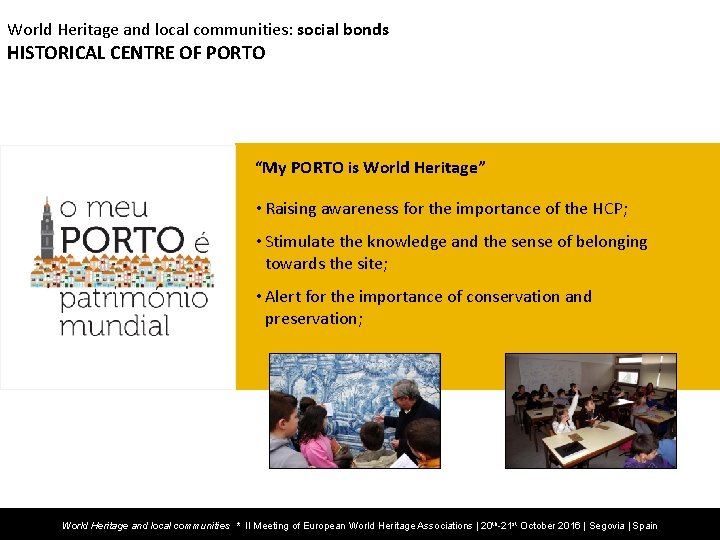 World Heritage and local communities: social bonds
HISTORICAL CENTRE OF PORTO

o meu
PORTO é
património
mundial

"My PORTO is World Heritage"

• Raising awareness for the importance of the HCP;

• Stimulate the knowledge and the sense of belonging towards the site;

• Alert for the importance of conservation and preservation;

World Heritage and local communities * II Meeting of European World Heritage Associations | 20th-21st October 2016 | Segovia | Spain